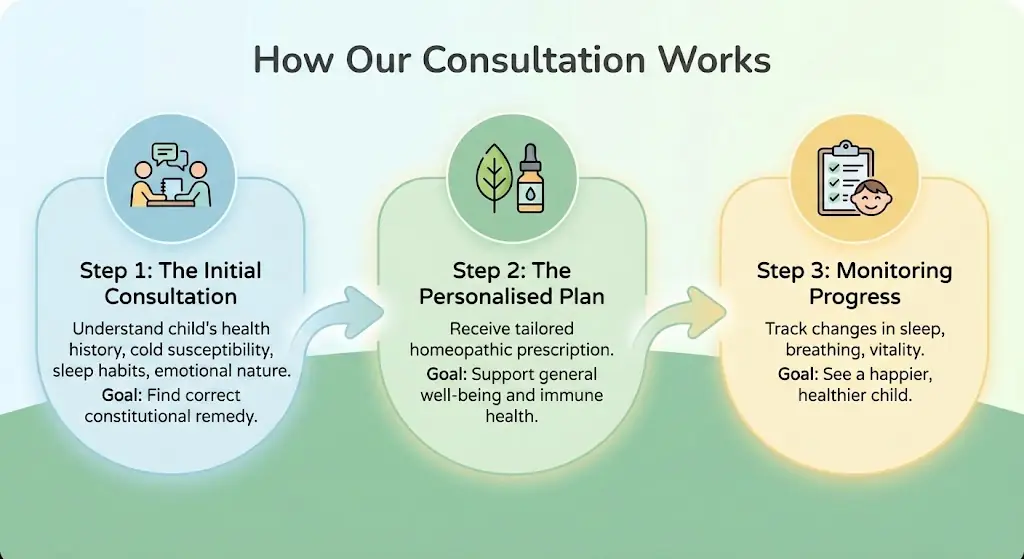 How Our Consultation Works

Step 1: The Initial Consultation

Understand child's health history, cold susceptibility, sleep habits, emotional nature.

Goal: Find correct constitutional remedy.

Step 2: The Personalised Plan

Receive tailored homeopathic prescription.

Goal: Support general well-being and immune health.

Step 3: Monitoring Progress

Track changes in sleep, breathing, vitality.

Goal: See a happier, healthier child.